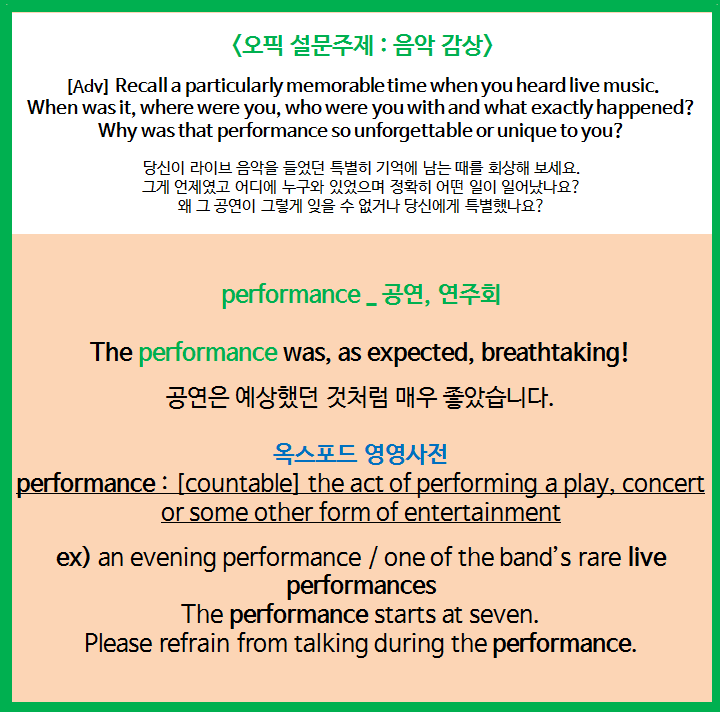 〈오픽 설문주제 : 음악 감상〉

[Adv] Recall a particularly memorable time when you heard live music. When was it, where were you, who were you with and what exactly happened? Why was that performance so unforgettable or unique to you?

당신이 라이브 음악을 들었던 특별히 기억에 남는 때를 회상해 보세요. 그게 언제였고 어디에 누구와 있었으며 정확히 어떤 일이 일어났나요? 왜 그 공연이 그렇게 잊을 수 없거나 당신에게 특별했나요?

performance _ 공연, 연주회

The performance was, as expected, breathtaking!

공연은 예상했던 것처럼 매우 좋았습니다.

옥스포드 영영사전

performance : [countable] the act of performing a play, concert or some other form of entertainment

ex) an evening performance / one of the band's rare live performances
The performance starts at seven.
Please refrain from talking during the performance.